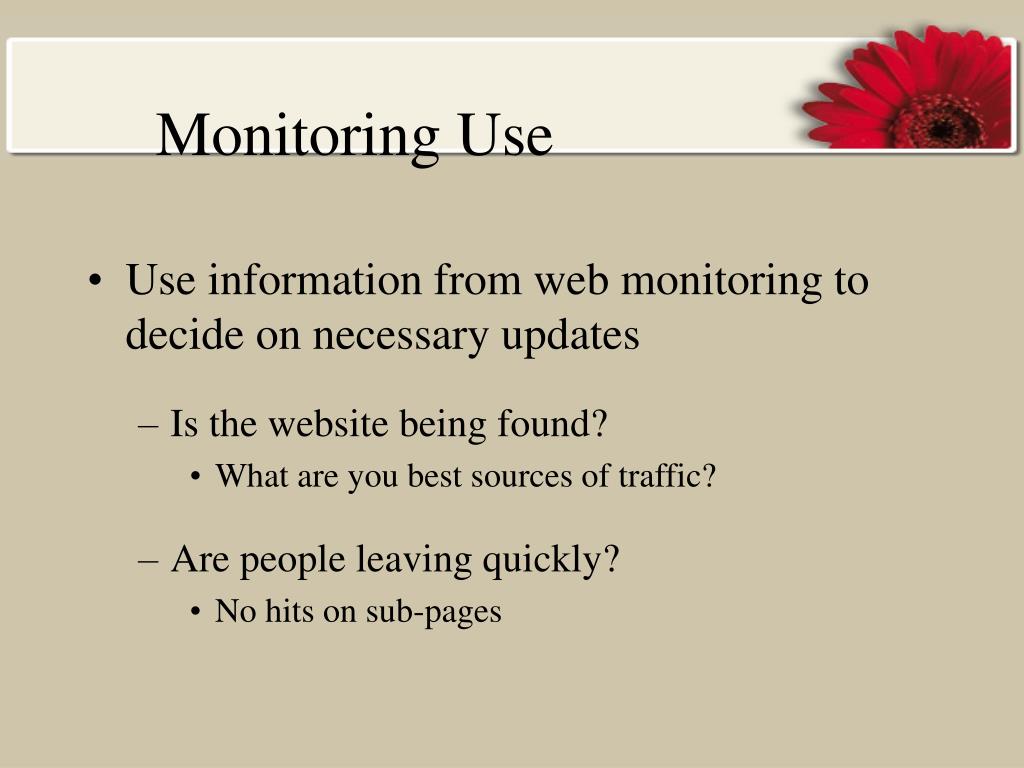 Monitoring Use

• Use information from web monitoring to decide on necessary updates

– Is the website being found?

• What are you best sources of traffic?

– Are people leaving quickly?

• No hits on sub-pages